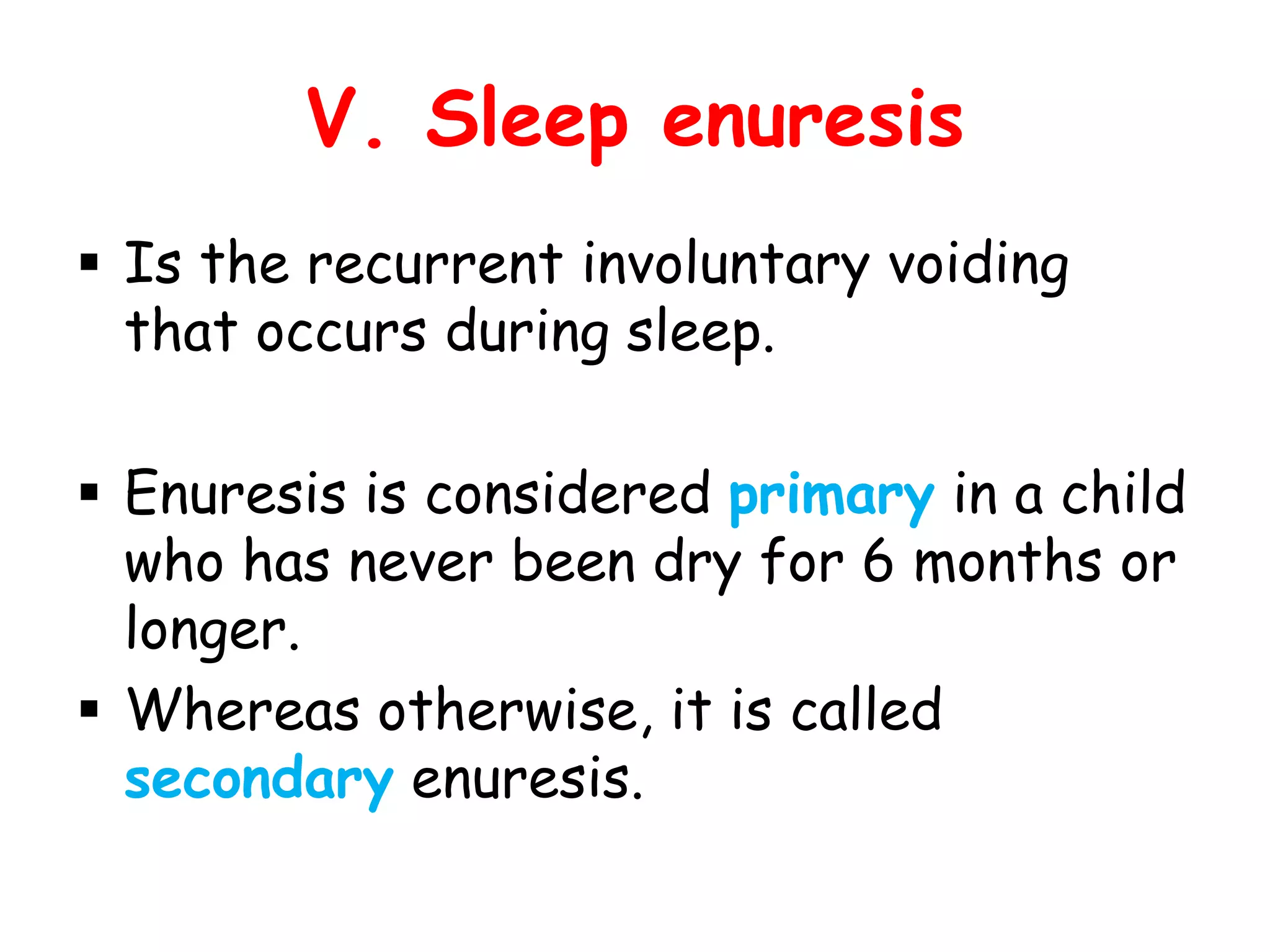 V. Sleep enuresis

▪ Is the recurrent involuntary voiding that occurs during sleep.

▪ Enuresis is considered primary in a child who has never been dry for 6 months or longer.

▪ Whereas otherwise, it is called secondary enuresis.